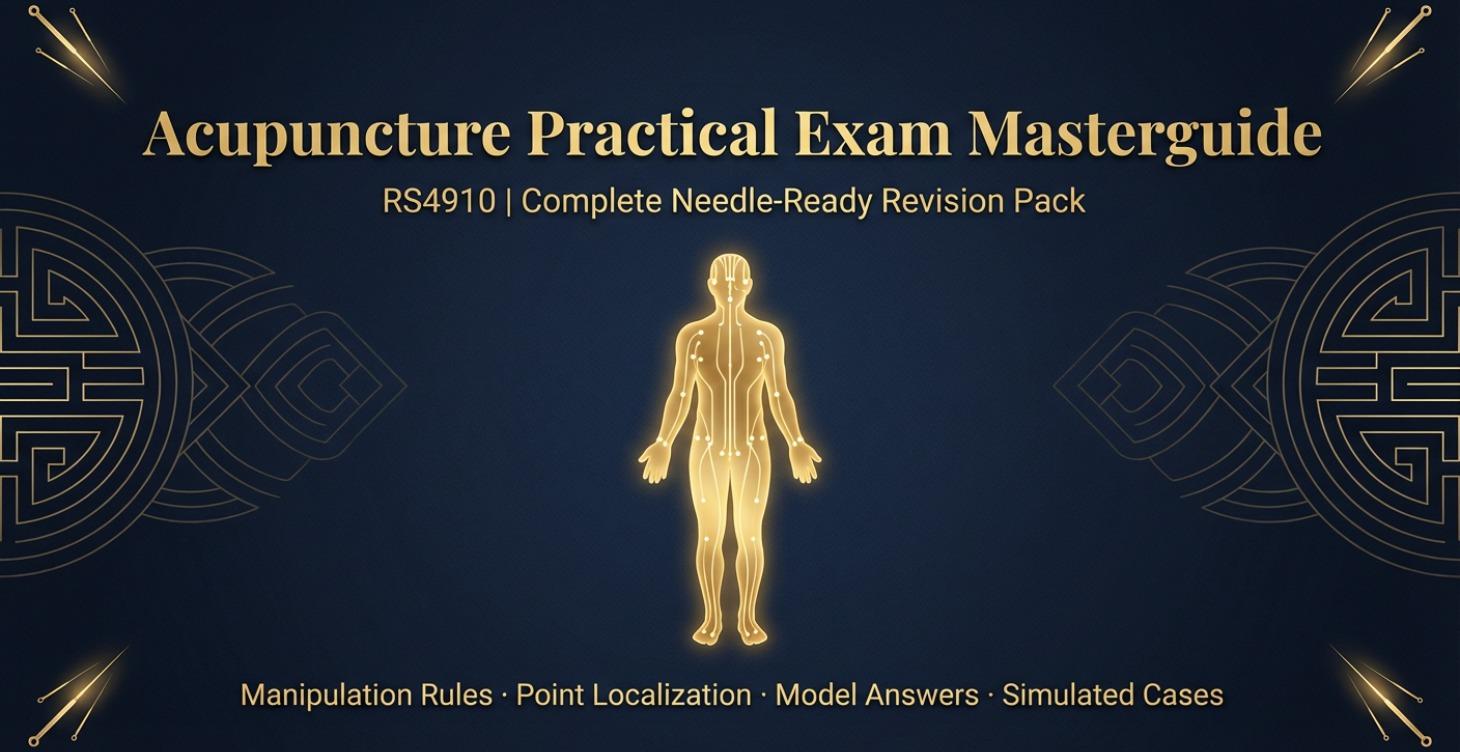 Acupuncture Practical Exam Masterguide

RS4910 | Complete Needle-Ready Revision Pack

Manipulation Rules · Point Localization · Model Answers · Simulated Cases